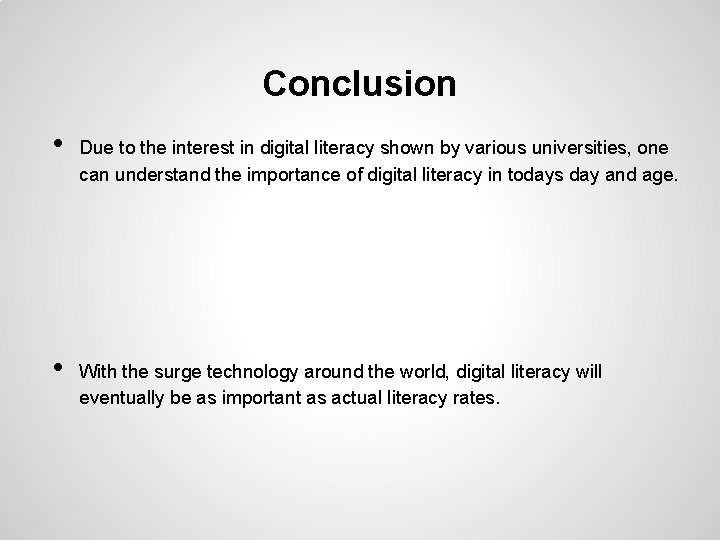 Conclusion

• Due to the interest in digital literacy shown by various universities, one can understand the importance of digital literacy in todays day and age.

• With the surge technology around the world, digital literacy will eventually be as important as actual literacy rates.